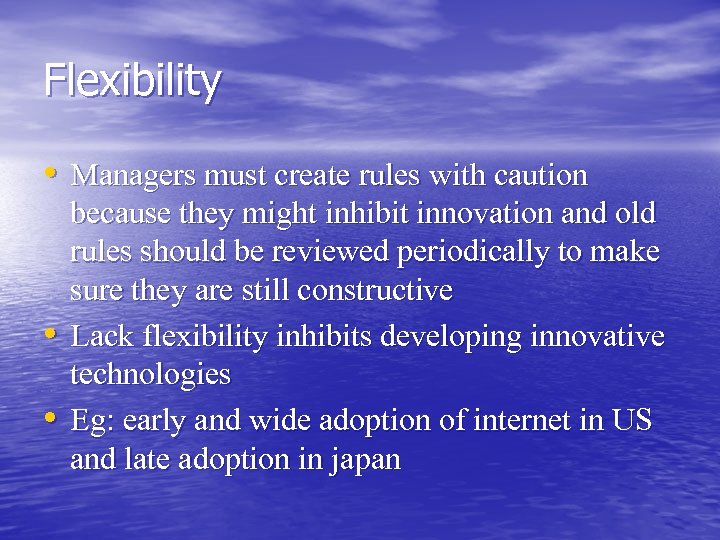 Flexibility

• Managers must create rules with caution because they might inhibit innovation and old rules should be reviewed periodically to make sure they are still constructive
• Lack flexibility inhibits developing innovative technologies
• Eg: early and wide adoption of internet in US and late adoption in japan